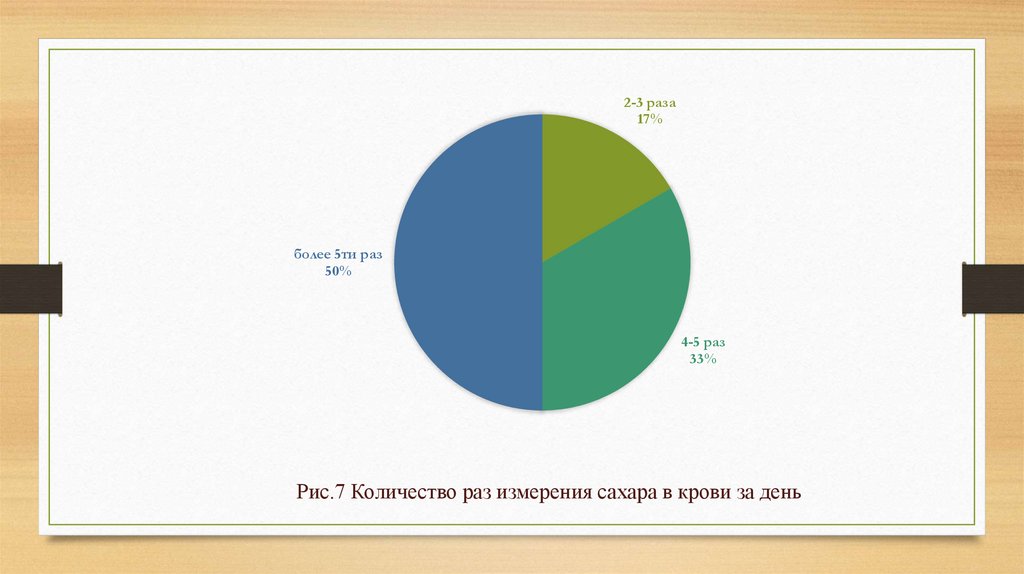 2-3 раза
17%

более 5ти раз
50%

4-5 раз
33%

Рис.7 Количество раз измерения сахара в крови за день